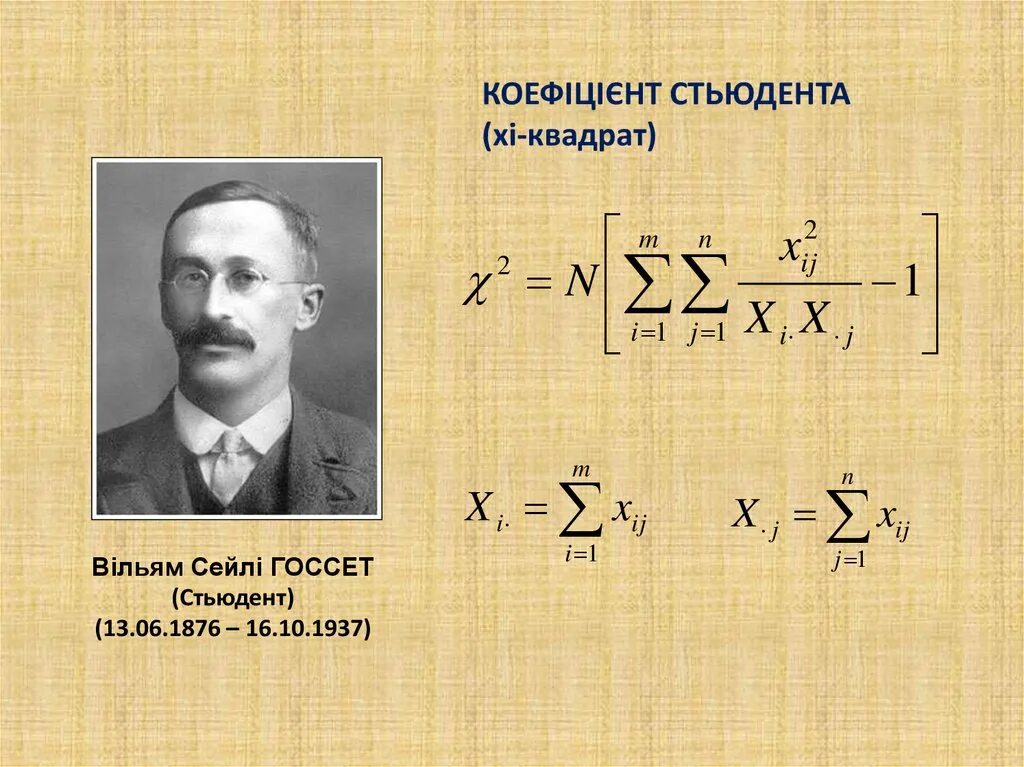 КОЕФІЦІЄНТ СТЬЮДЕНТА
(хі-квадрат)

$\chi^2 = N\left[\sum_{i=1}^{m}\sum_{j=1}^{n}\frac{x_{ij}^2}{X_{i\cdot}X_{\cdot j}} - 1\right]$

$X_{i\cdot} = \sum_{i=1}^{m} x_{ij}$

$X_{\cdot j} = \sum_{j=1}^{n} x_{ij}$

Вільям Сейлі ГОССЕТ
(Стьюдент)
(13.06.1876 – 16.10.1937)